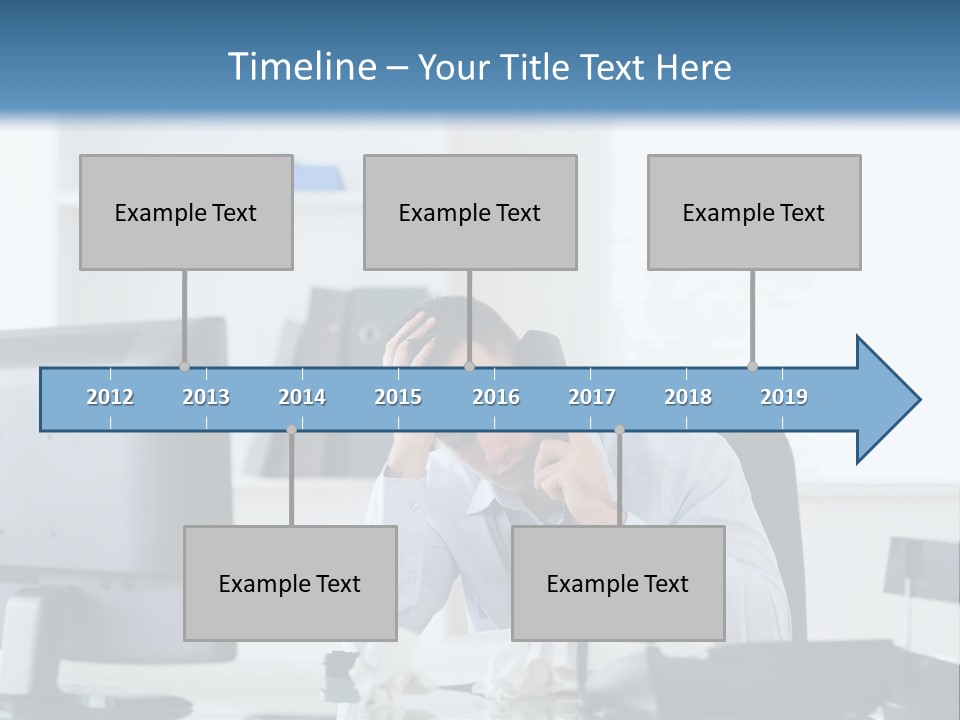 Timeline – Your Title Text Here

Example Text

Example Text

Example Text

2012 2013 2014 2015 2016 2017 2018 2019

Example Text

Example Text